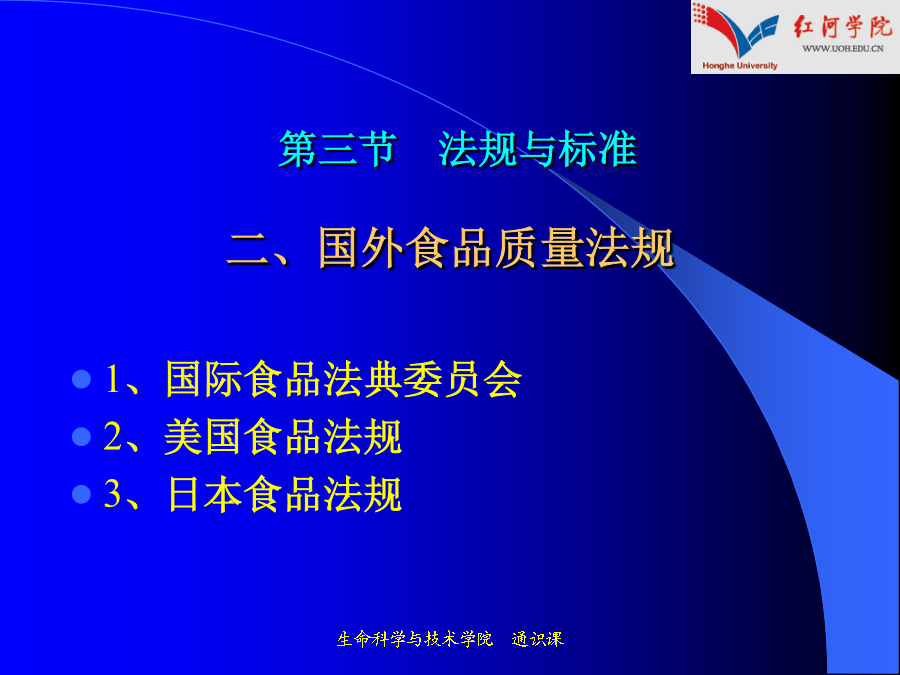 红河学院
WWW.UOH.EDU.CN
Honghe University

第三节 法规与标准

二、国外食品质量法规

1、国际食品法典委员会
2、美国食品法规
3、日本食品法规

生命科学与技术学院 通识课